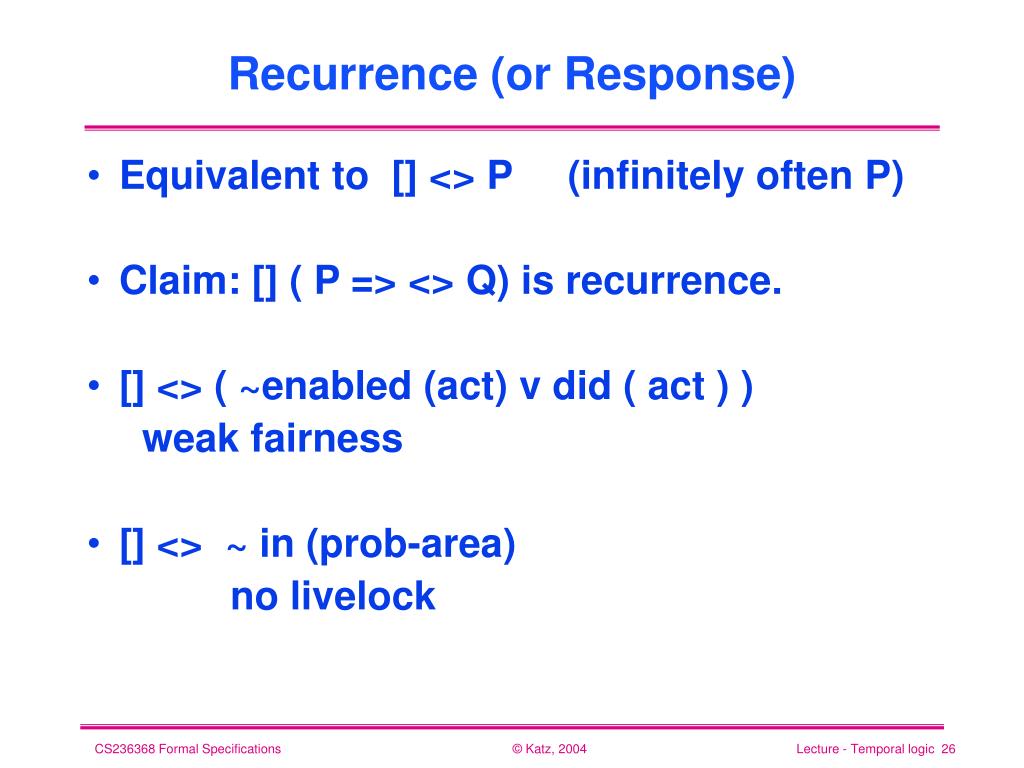 Recurrence (or Response)

• Equivalent to [] <> P (infinitely often P)

• Claim: [] ( P => <> Q) is recurrence.

• [] <> ( ~enabled (act) v did ( act ) )
weak fairness

• [] <> ~ in (prob-area)
no livelock

CS236368 Formal Specifications

© Katz, 2004

Lecture - Temporal logic 26